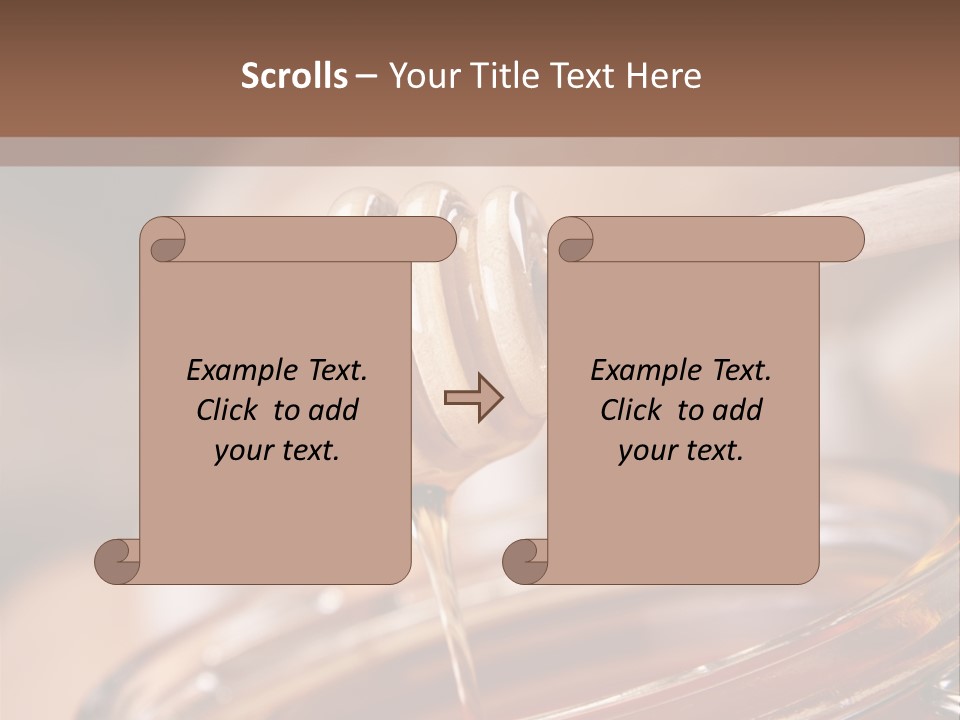 Scrolls – Your Title Text Here

Example Text. Click to add your text.

Example Text. Click to add your text.